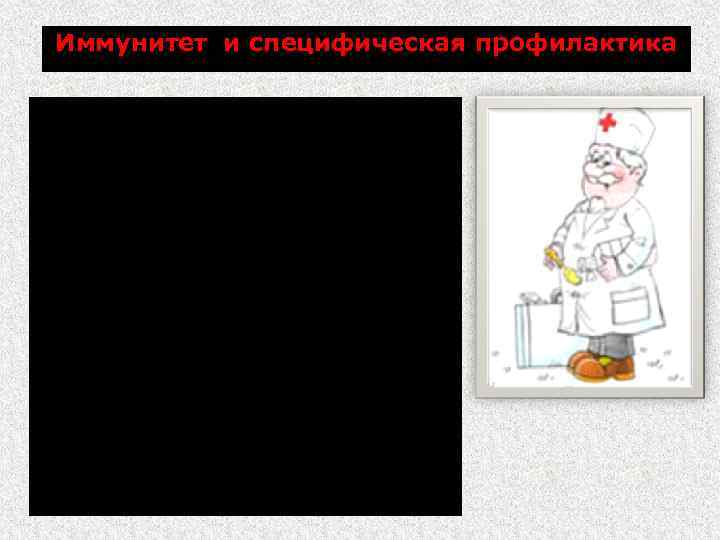 Иммунитет и специфическая профилактика